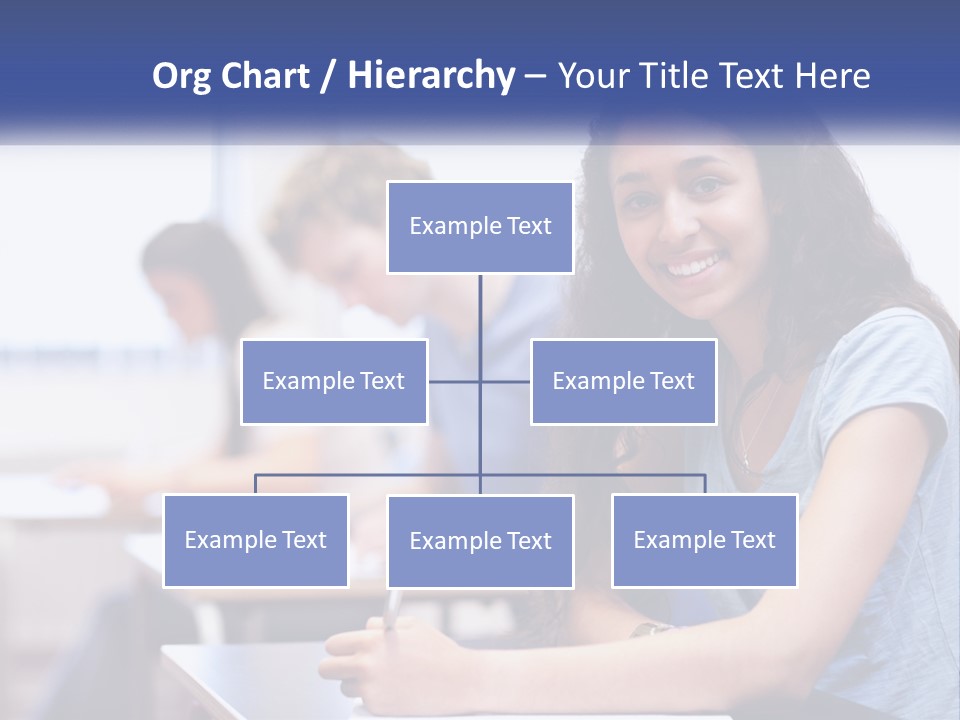 Org Chart / Hierarchy – Your Title Text Here

Example Text

Example Text

Example Text

Example Text

Example Text

Example Text